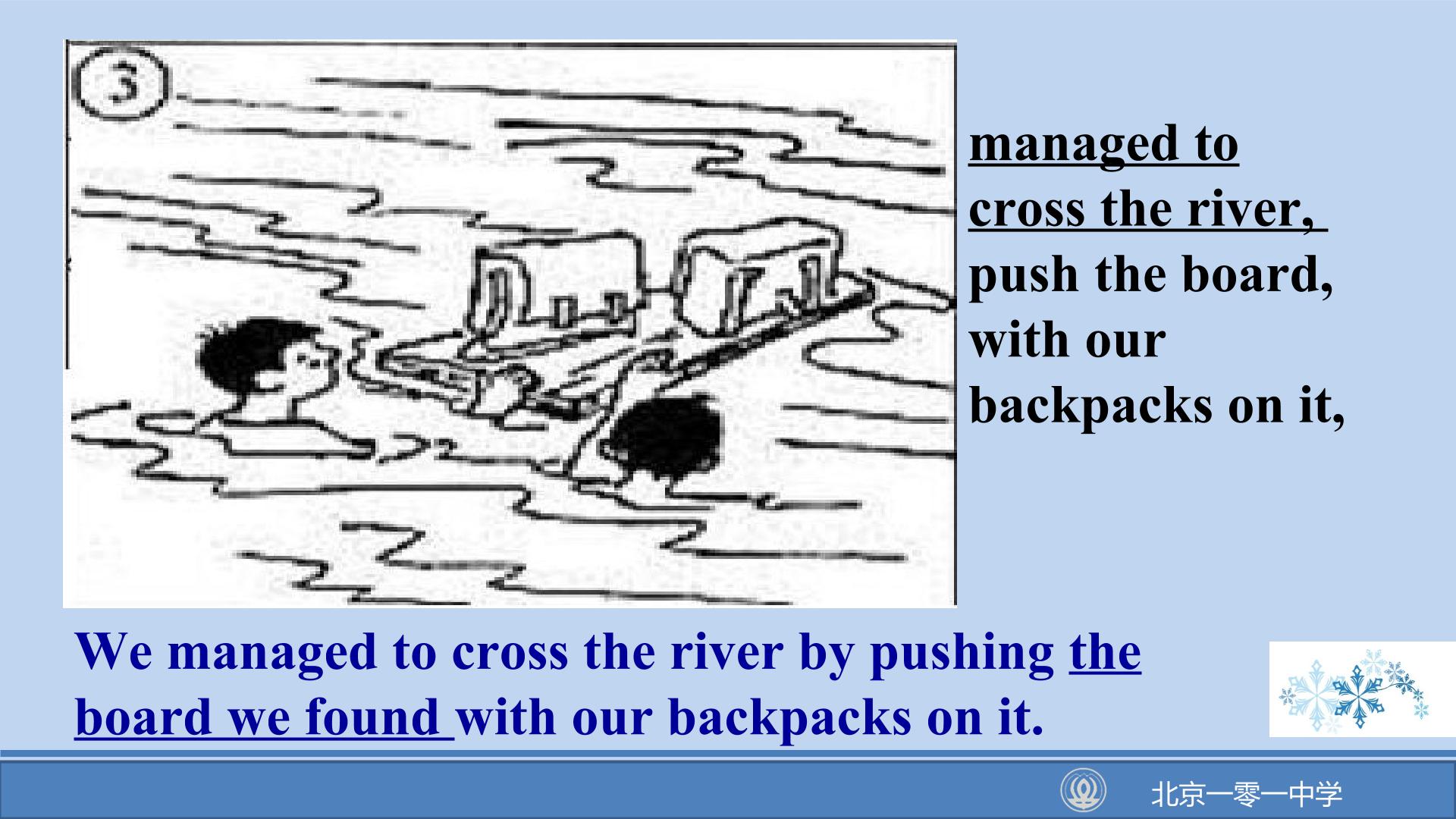 3

managed to cross the river, push the board, with our backpacks on it,

We managed to cross the river by pushing the board we found with our backpacks on it.

北京一零一中学